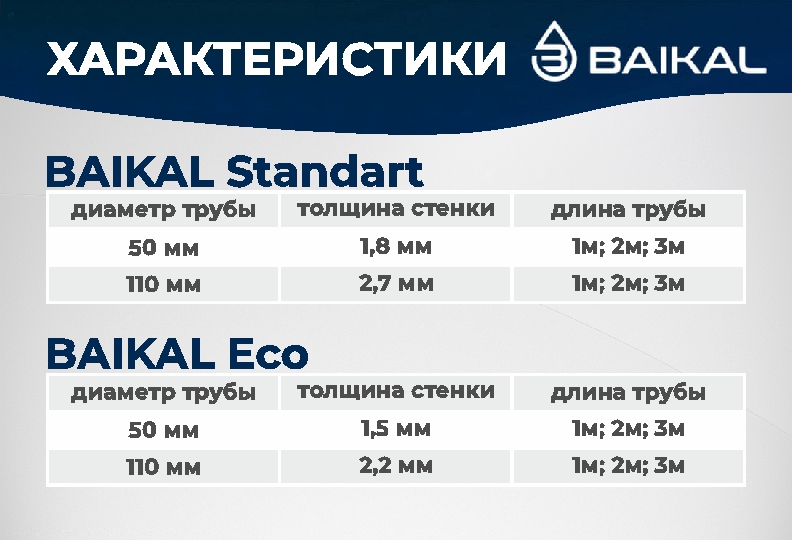 ХАРАКТЕРИСТИКИ BAIKAL

BAIKAL Standart

| диаметр трубы | толщина стенки | длина трубы |
|---|---|---|
| 50 мм | 1,8 мм | 1м; 2м; 3м |
| 110 мм | 2,7 мм | 1м; 2м; 3м |

BAIKAL Eco

| диаметр трубы | толщина стенки | длина трубы |
|---|---|---|
| 50 мм | 1,5 мм | 1м; 2м; 3м |
| 110 мм | 2,2 мм | 1м; 2м; 3м |